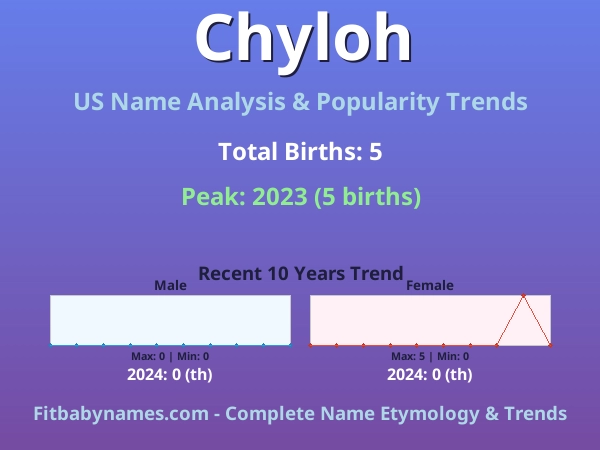 Chyloh

US Name Analysis & Popularity Trends

Total Births: 5

Peak: 2023 (5 births)

Recent 10 Years Trend

Male

Max: 0 | Min: 0

2024: 0 (th)

Female

Max: 5 | Min: 0

2024: 0 (th)

Fitbabynames.com - Complete Name Etymology & Trends